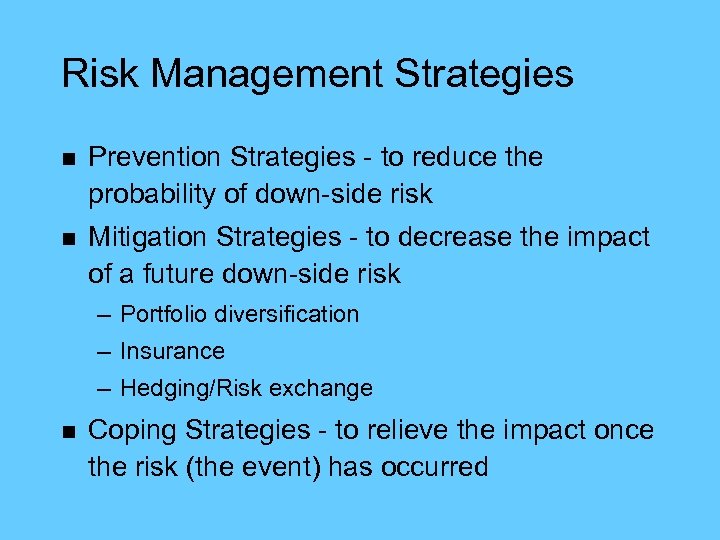 Risk Management Strategies

■ Prevention Strategies - to reduce the probability of down-side risk

■ Mitigation Strategies - to decrease the impact of a future down-side risk

– Portfolio diversification

– Insurance

– Hedging/Risk exchange

■ Coping Strategies - to relieve the impact once the risk (the event) has occurred